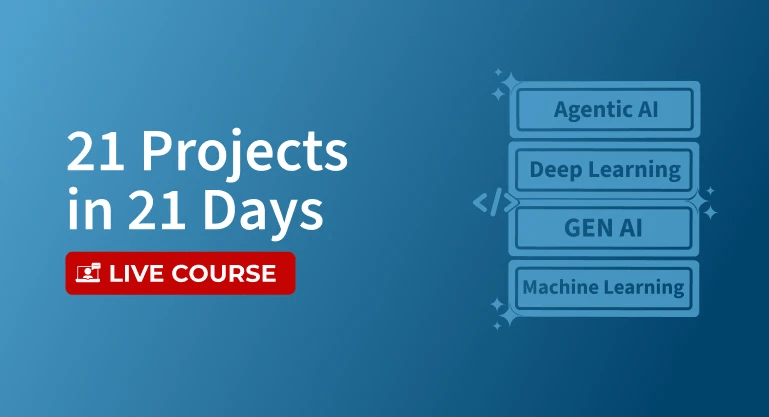 21 Projects in 21 Days

LIVE COURSE

Agentic AI

Deep Learning

</>

GEN AI

Machine Learning